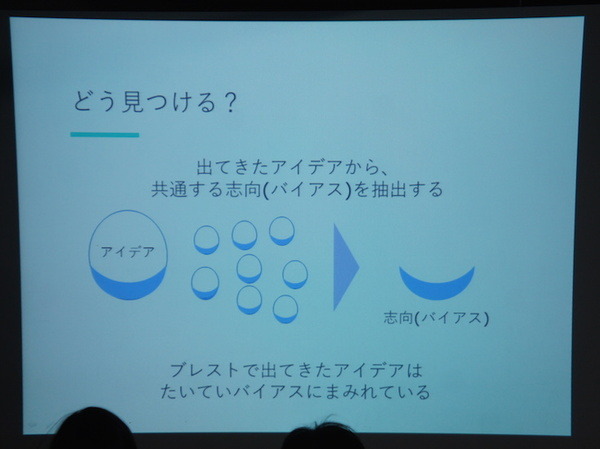 どう見つける？

出てきたアイデアから、
共通する志向(バイアス)を抽出する

アイデア

志向(バイアス)

ブレストで出てきたアイデアは
たいていバイアスにまみれている